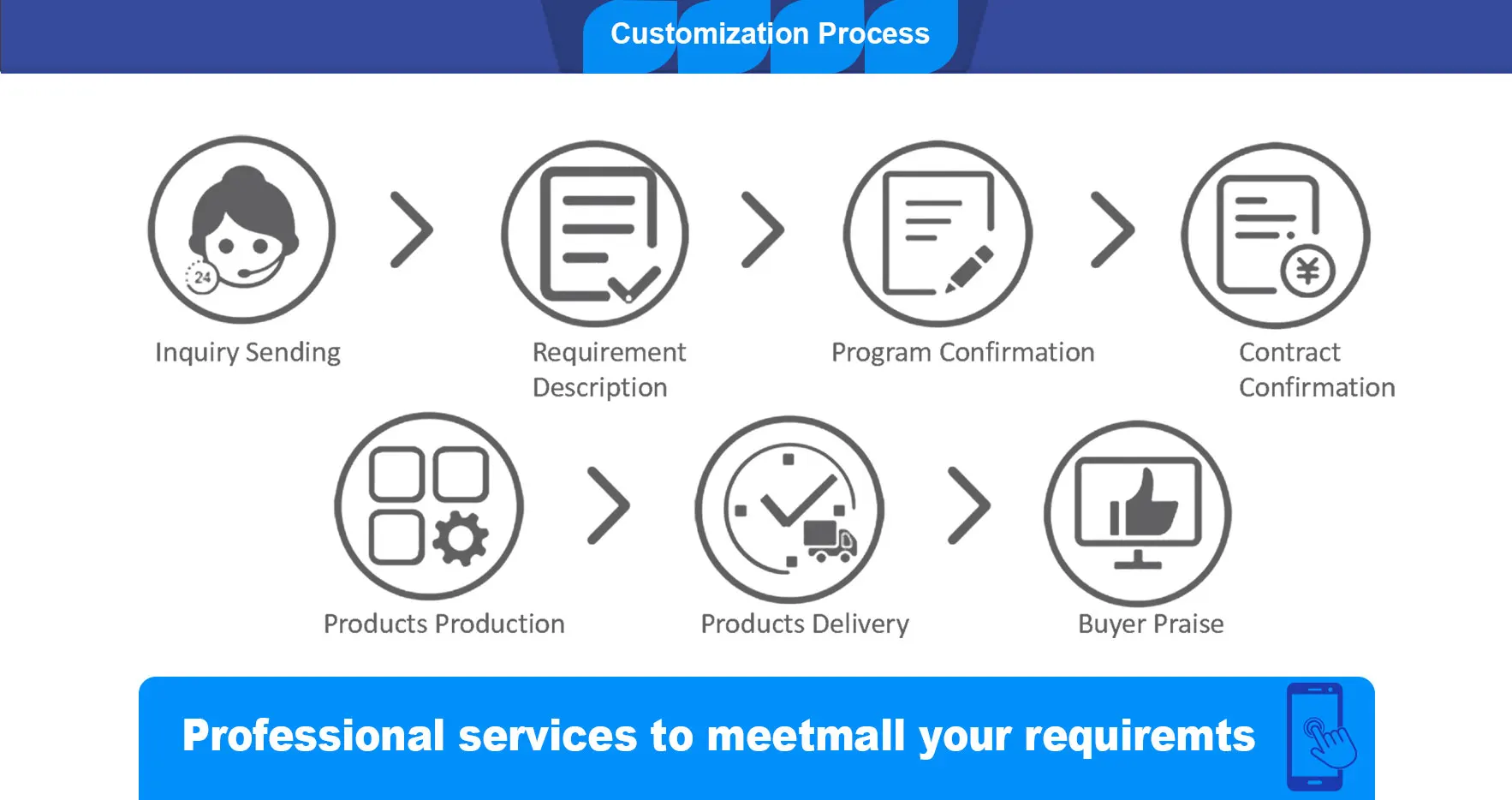 Customization Process

24

Inquiry Sending

Requirement Description

Program Confirmation

¥

Contract Confirmation

Products Production

Products Delivery

Buyer Praise

Professional services to meetmall your requiremts